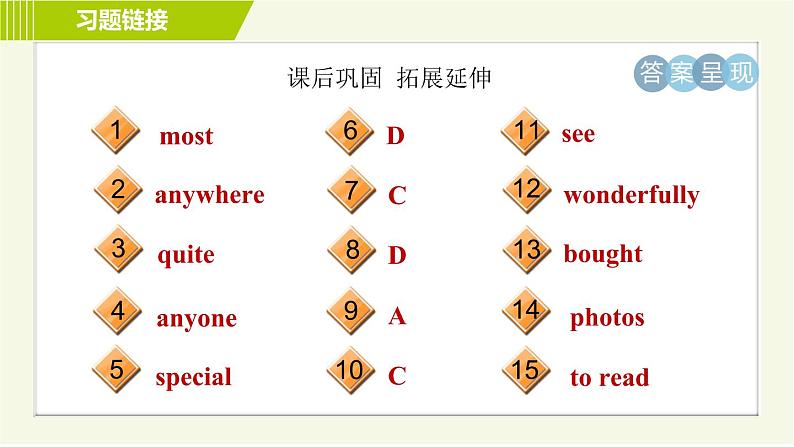 习题链接

课后巩固 拓展延伸

答案呈现

1 most
2 anywhere
3 quite
4 anyone
5 special

6 D
7 C
8 D
9 A
10 C

11 see
12 wonderfully
13 bought
14 photos
15 to read